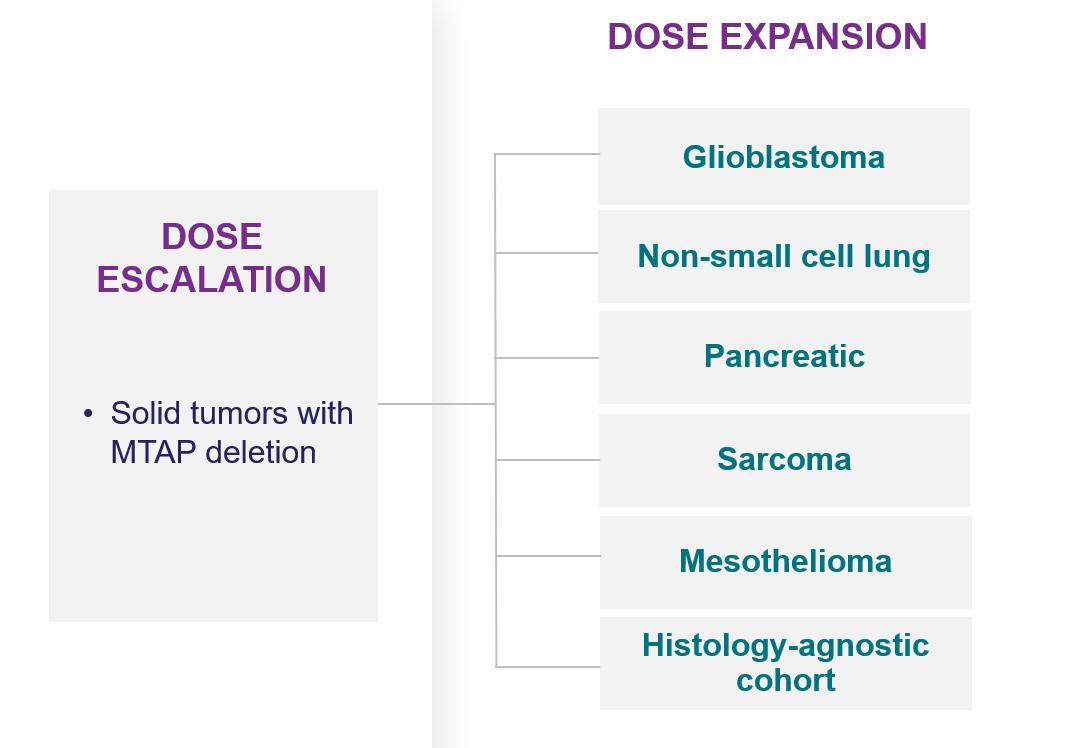 DOSE ESCALATION

• Solid tumors with MTAP deletion

DOSE EXPANSION

Glioblastoma

Non-small cell lung

Pancreatic

Sarcoma

Mesothelioma

Histology-agnostic cohort